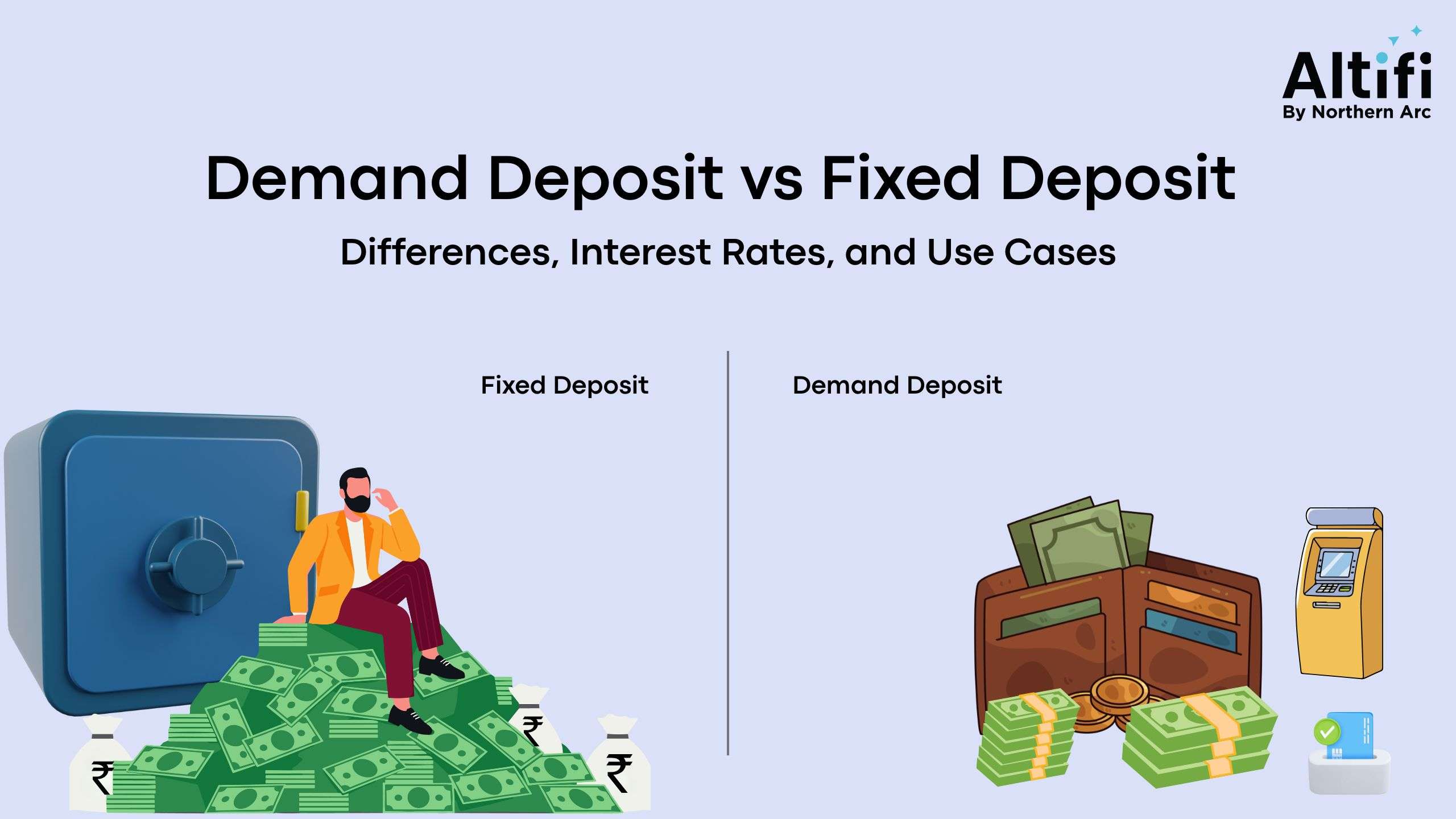 Altifi
By Northern Arc

Demand Deposit vs Fixed Deposit

Differences, Interest Rates, and Use Cases

Fixed Deposit

Demand Deposit

₹ ₹ ₹